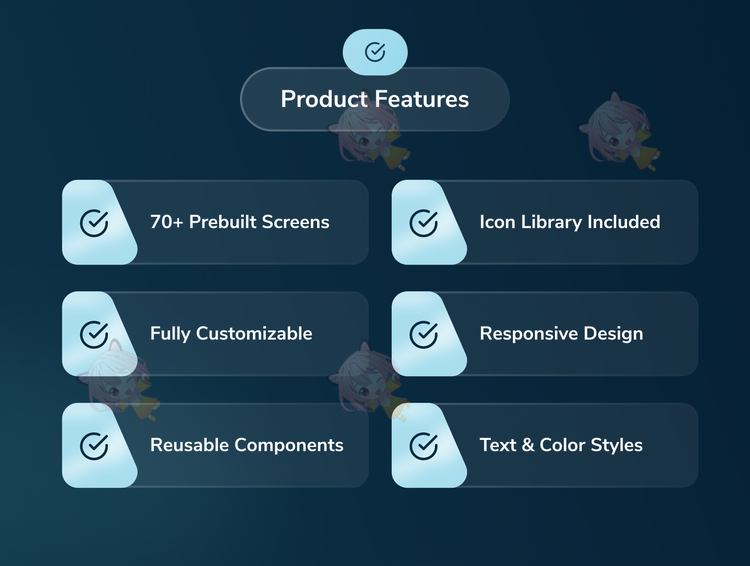 Product Features

70+ Prebuilt Screens

Icon Library Included

Fully Customizable

Responsive Design

Reusable Components

Text & Color Styles